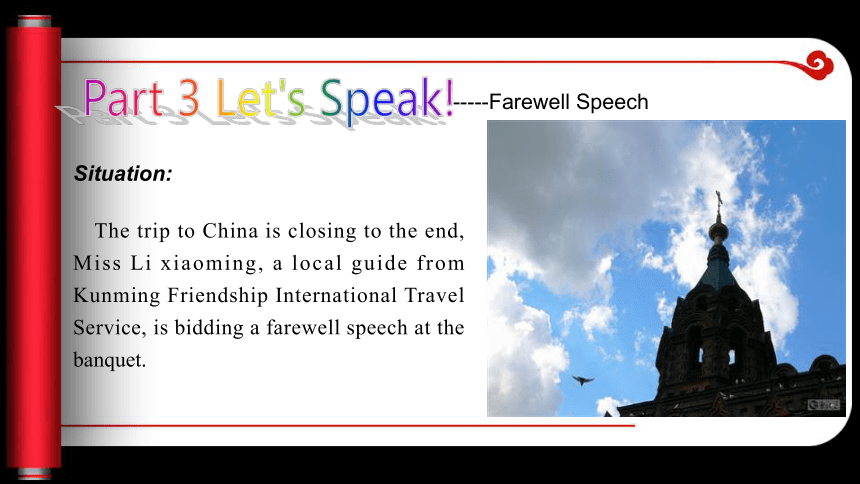 Part 3 Let's Speak!-----Farewell Speech

Situation:

The trip to China is closing to the end, Miss Li xiaoming, a local guide from Kunming Friendship International Travel Service, is bidding a farewell speech at the banquet.